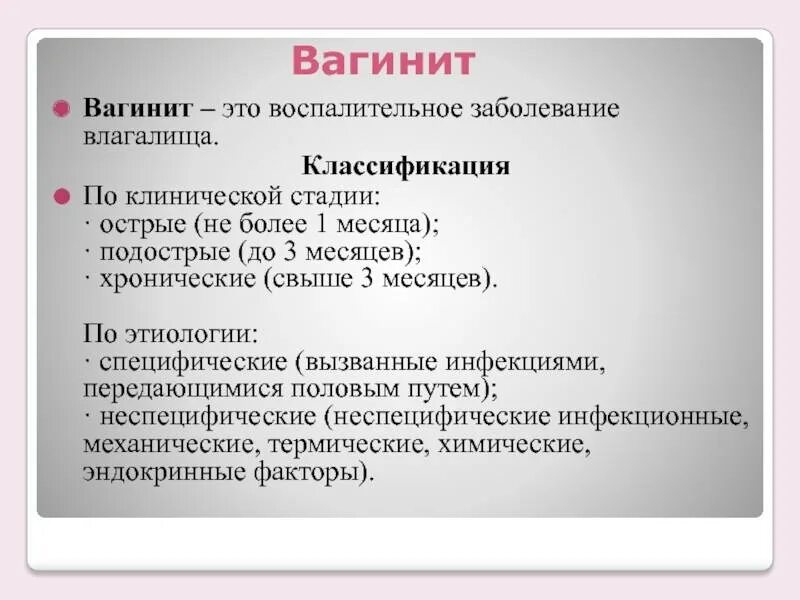 Вагинит

Вагинит – это воспалительное заболевание влагалища.

Классификация

По клинической стадии:
· острые (не более 1 месяца);
· подострые (до 3 месяцев);
· хронические (свыше 3 месяцев).

По этиологии:
· специфические (вызванные инфекциями, передающимися половым путем);
· неспецифические (неспецифические инфекционные, механические, термические, химические, эндокринные факторы).